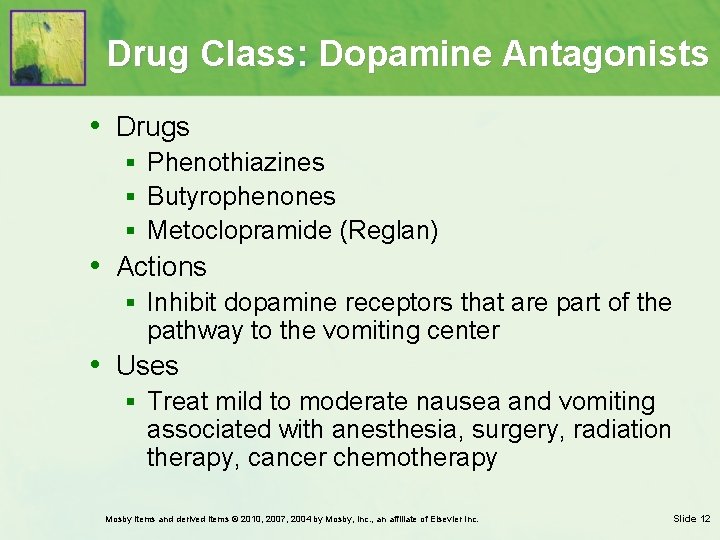 Drug Class: Dopamine Antagonists

• Drugs
▪ Phenothiazines
▪ Butyrophenones
▪ Metoclopramide (Reglan)
• Actions
▪ Inhibit dopamine receptors that are part of the pathway to the vomiting center
• Uses
▪ Treat mild to moderate nausea and vomiting associated with anesthesia, surgery, radiation therapy, cancer chemotherapy

Mosby items and derived items © 2010, 2007, 2004 by Mosby, Inc., an affiliate of Elsevier Inc.

Slide 12